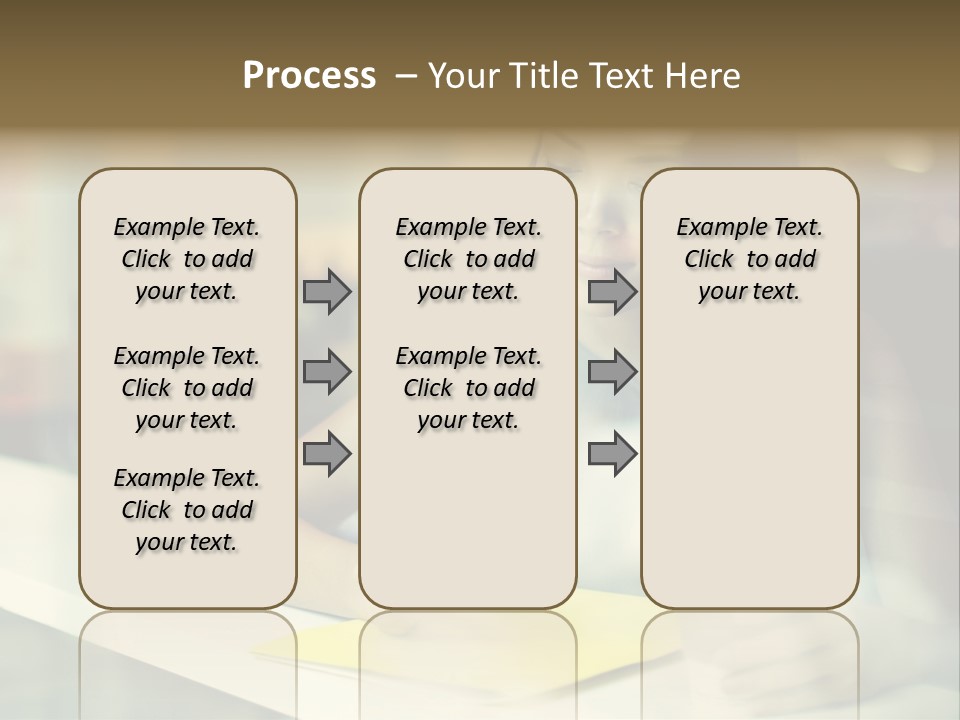 Process – Your Title Text Here

Example Text. Click to add your text.

Example Text. Click to add your text.

Example Text. Click to add your text.

Example Text. Click to add your text.

Example Text. Click to add your text.

Example Text. Click to add your text.